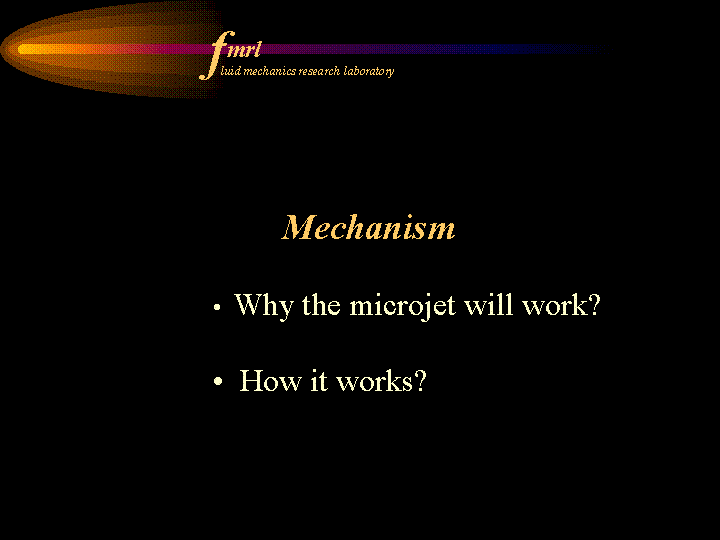 fmrl
fluid mechanics research laboratory

Mechanism

• Why the microjet will work?

• How it works?